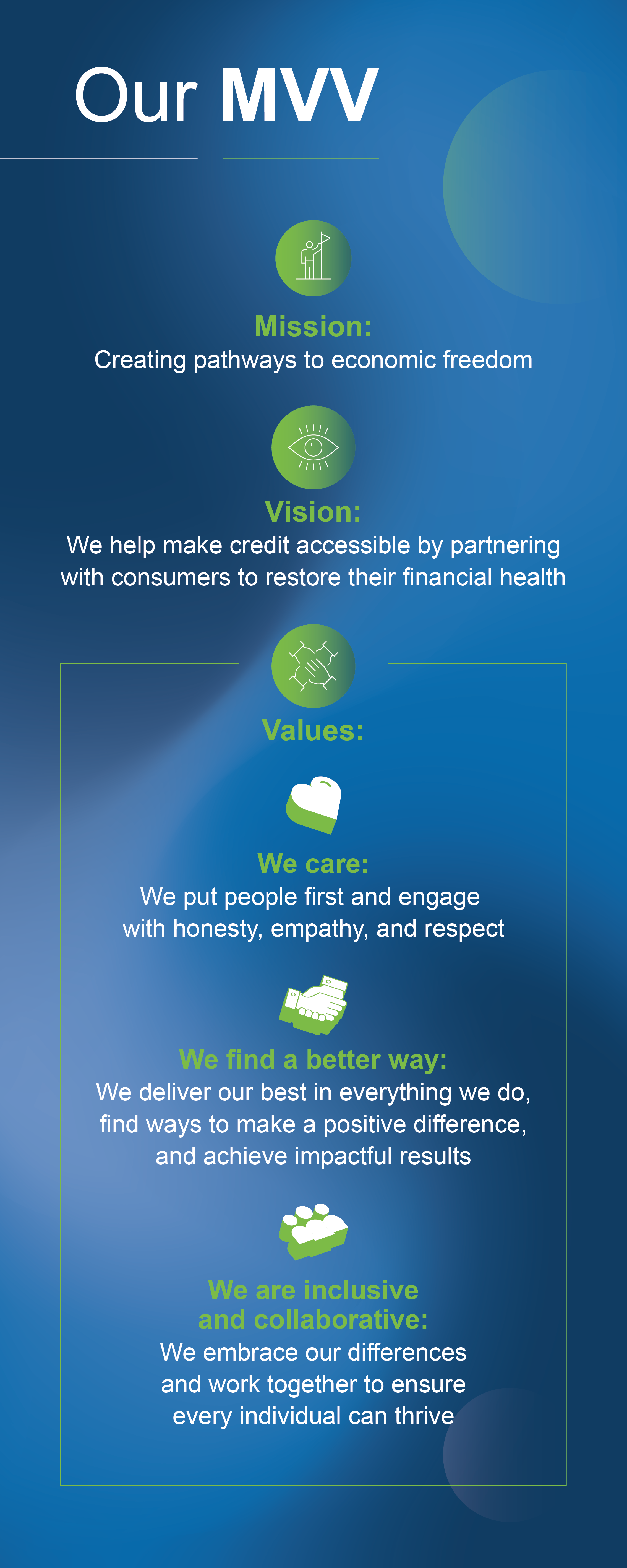 Our MVV

Mission:
Creating pathways to economic freedom

Vision:
We help make credit accessible by partnering with consumers to restore their financial health

Values:

We care:
We put people first and engage with honesty, empathy, and respect

We find a better way:
We deliver our best in everything we do, find ways to make a positive difference, and achieve impactful results

We are inclusive and collaborative:
We embrace our differences and work together to ensure every individual can thrive